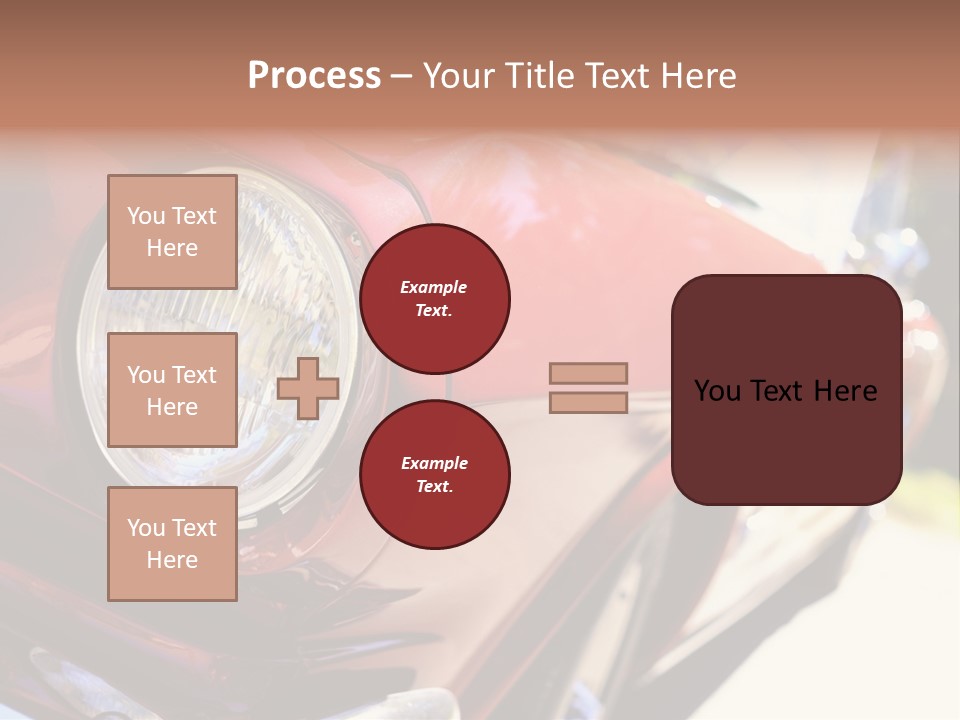 Process – Your Title Text Here

You Text Here

You Text Here

You Text Here

Example Text.

Example Text.

You Text Here